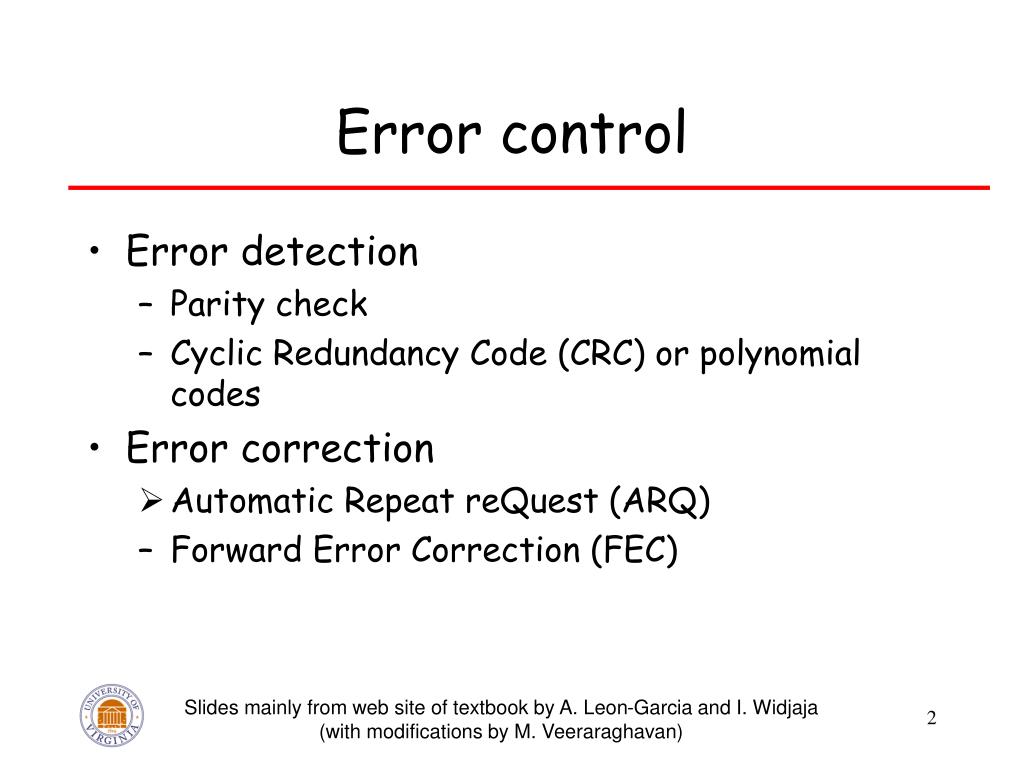 Error control

• Error detection
– Parity check
– Cyclic Redundancy Code (CRC) or polynomial codes
• Error correction
➢ Automatic Repeat reQuest (ARQ)
– Forward Error Correction (FEC)

UNIVERSITY OF VIRGINIA

Slides mainly from web site of textbook by A. Leon-Garcia and I. Widjaja (with modifications by M. Veeraraghavan)

2